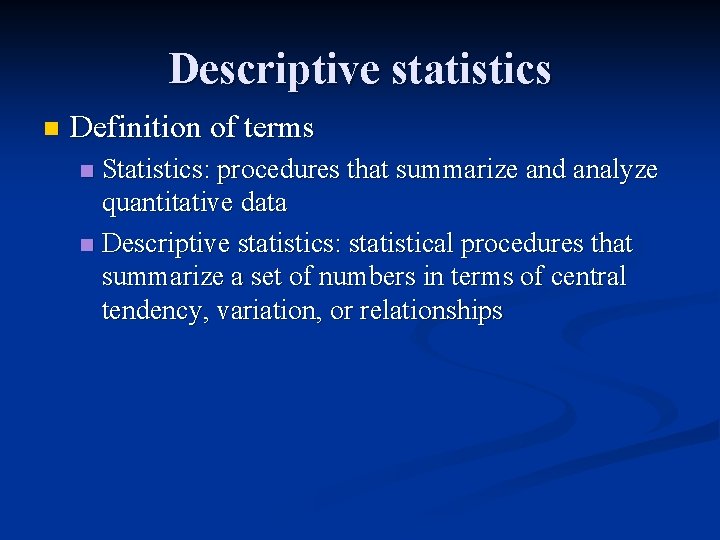 Descriptive statistics

Definition of terms

Statistics: procedures that summarize and analyze quantitative data

Descriptive statistics: statistical procedures that summarize a set of numbers in terms of central tendency, variation, or relationships